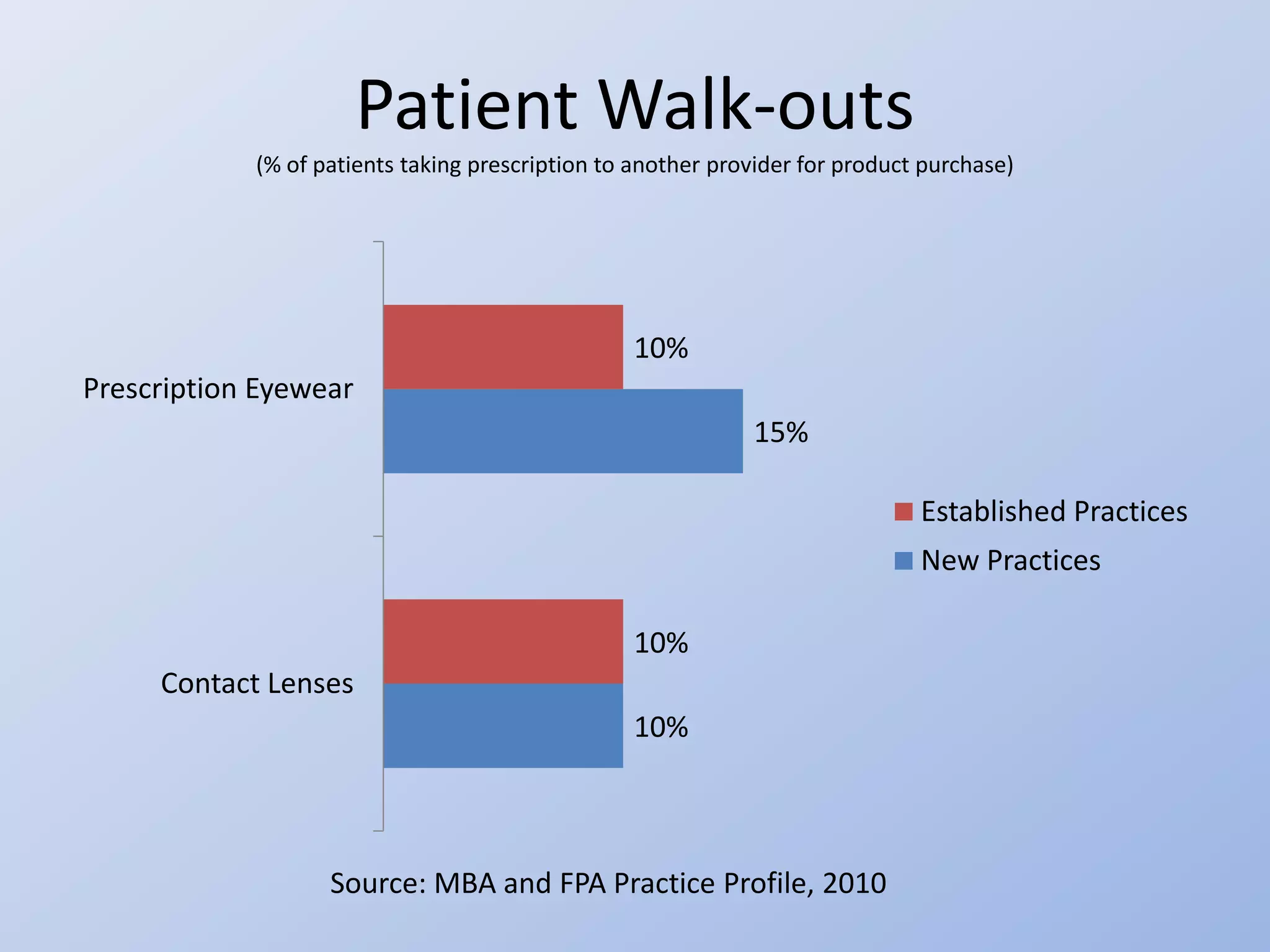 Patient Walk-outs

(% of patients taking prescription to another provider for product purchase)

Prescription Eyewear

10%

15%

Contact Lenses

10%

10%

Established Practices

New Practices

Source: MBA and FPA Practice Profile, 2010